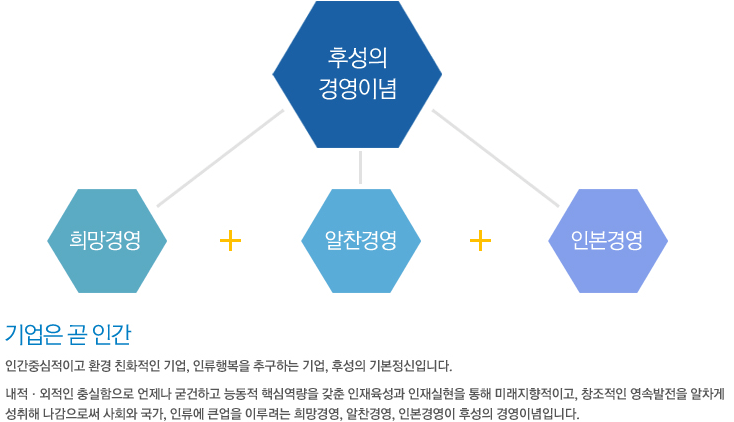 후성의
경영이념

희망경영

+

알찬경영

+

인본경영

기업은 곧 인간

인간중심적이고 환경 친화적인 기업, 인류행복을 추구하는 기업, 후성의 기본정신입니다.

내적 · 외적인 충실함으로 언제나 굳건하고 능동적 핵심역량을 갖춘 인재육성과 인재실현을 통해 미래지향적이고, 창조적인 영속발전을 알차게 성취해 나감으로써 사회와 국가, 인류에 큰업을 이루려는 희망경영, 알찬경영, 인본경영이 후성의 경영이념입니다.